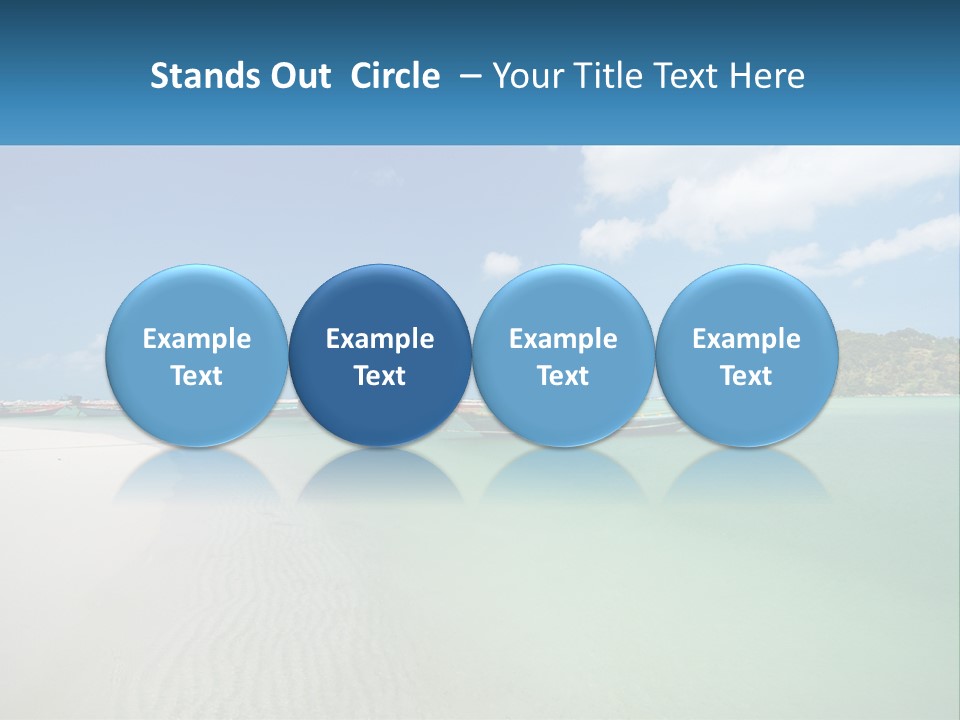 Stands Out Circle – Your Title Text Here

Example Text

Example Text

Example Text

Example Text